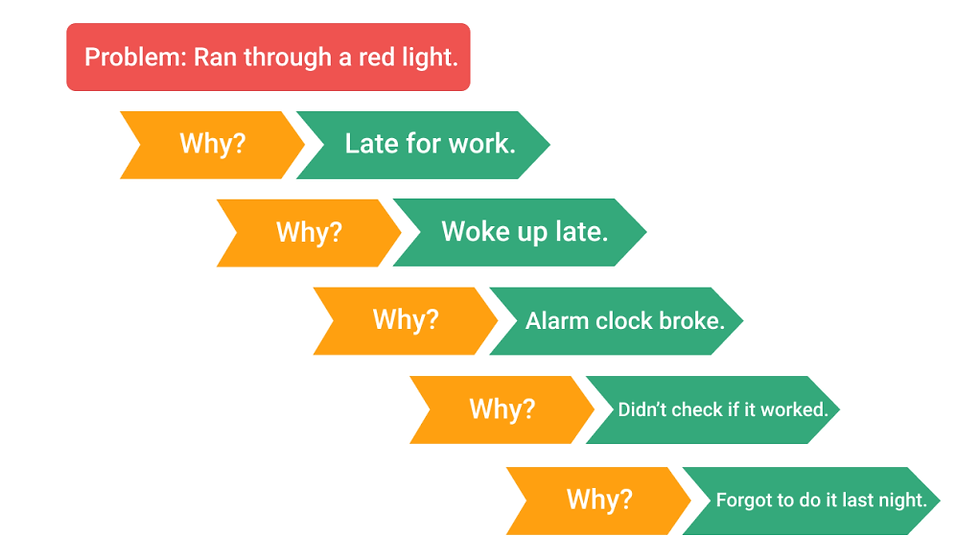 Problem: Ran through a red light.

Why? Late for work.

Why? Woke up late.

Why? Alarm clock broke.

Why? Didn't check if it worked.

Why? Forgot to do it last night.